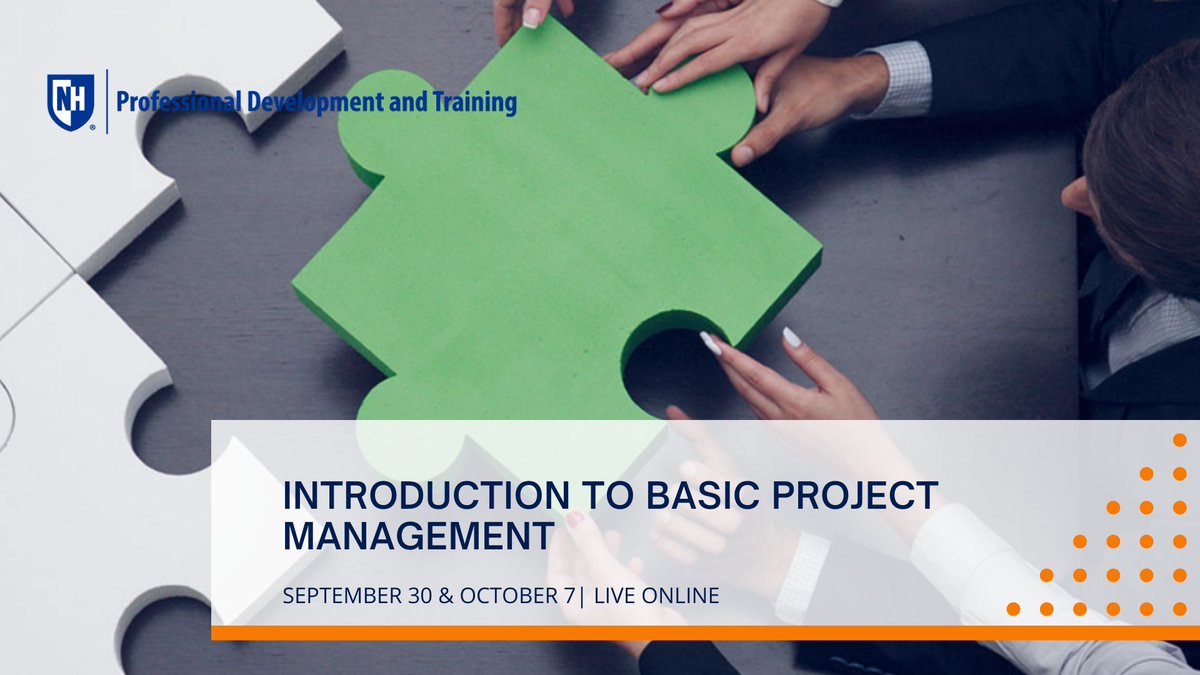 NH Professional Development and Training

INTRODUCTION TO BASIC PROJECT MANAGEMENT

SEPTEMBER 30 & OCTOBER 7| LIVE ONLINE